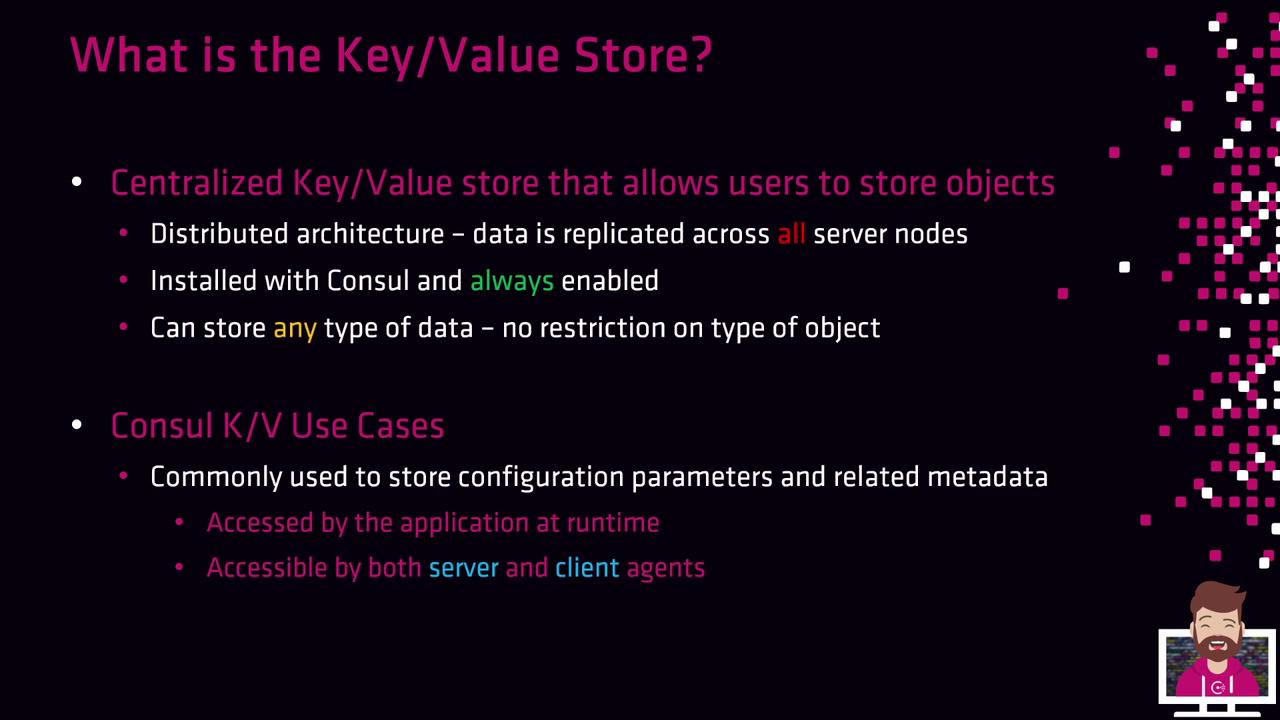 What is the Key/Value Store?

• Centralized Key/Value store that allows users to store objects
  • Distributed architecture – data is replicated across all server nodes
  • Installed with Consul and always enabled
  • Can store any type of data – no restriction on type of object

• Consul K/V Use Cases
  • Commonly used to store configuration parameters and related metadata
    • Accessed by the application at runtime
    • Accessible by both server and client agents